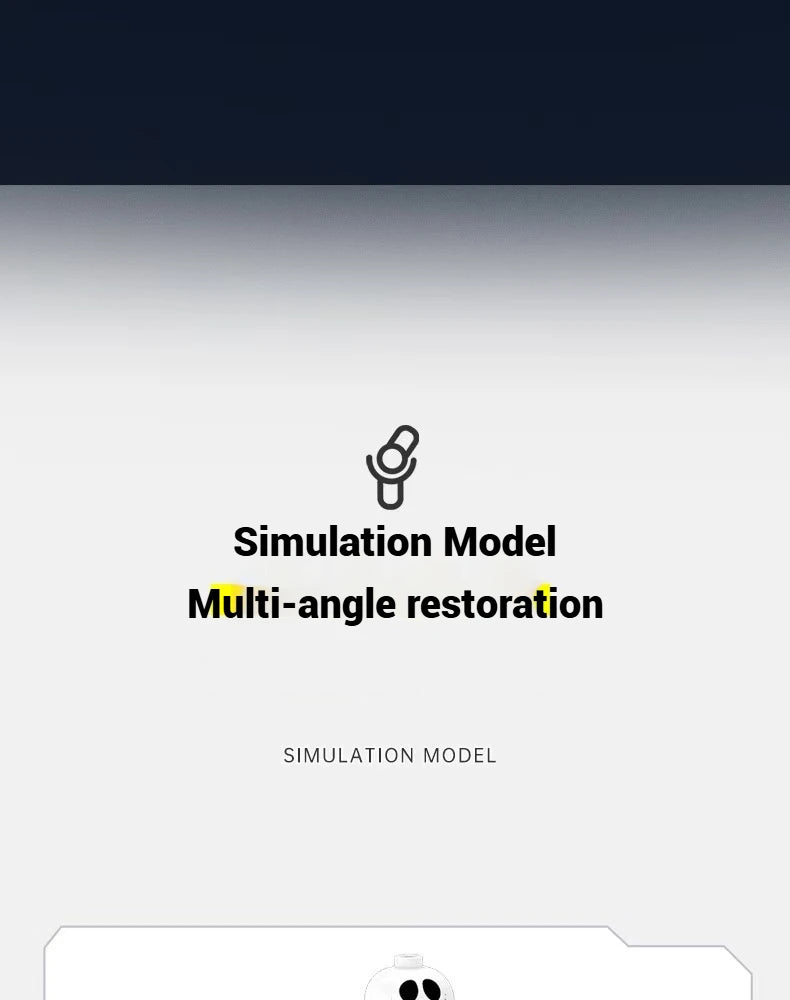 Simulation Model
Multi-angle restoration

SIMULATION MODEL